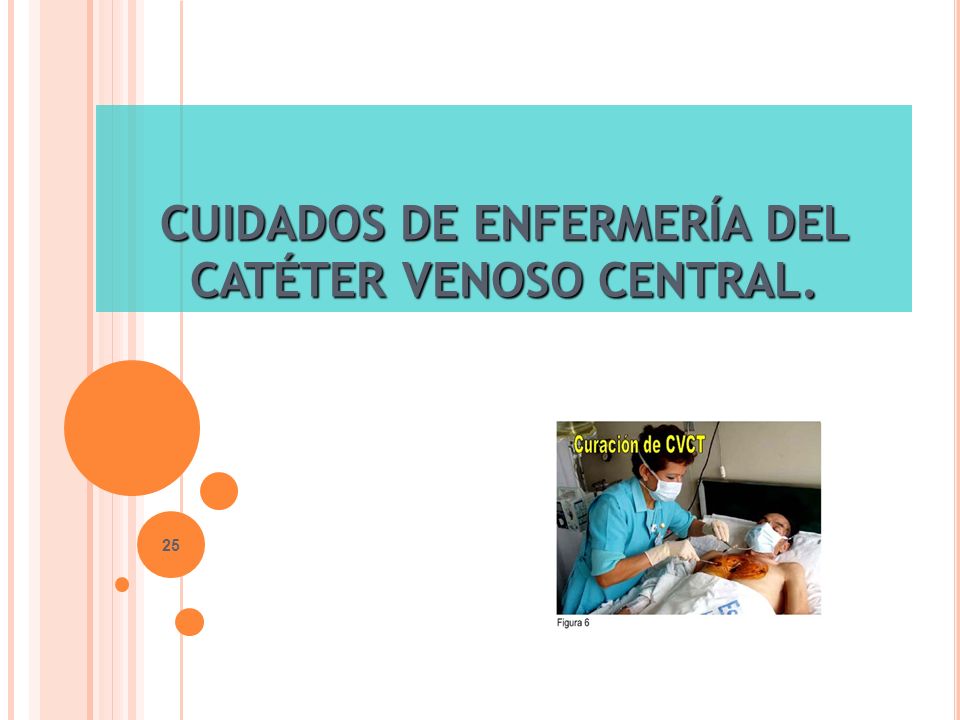 CUIDADOS DE ENFERMERÍA DEL CATÉTER VENOSO CENTRAL.

25

Curación de CVCT

Figura 6